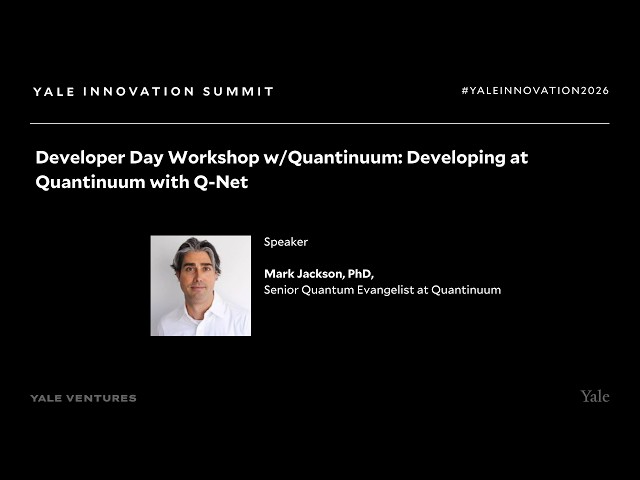 YALE INNOVATION SUMMIT

#YALEINNOVATION2026

Developer Day Workshop w/Quantinuum: Developing at Quantinuum with Q-Net

Speaker

Mark Jackson, PhD,
Senior Quantum Evangelist at Quantinuum

YALE VENTURES

Yale